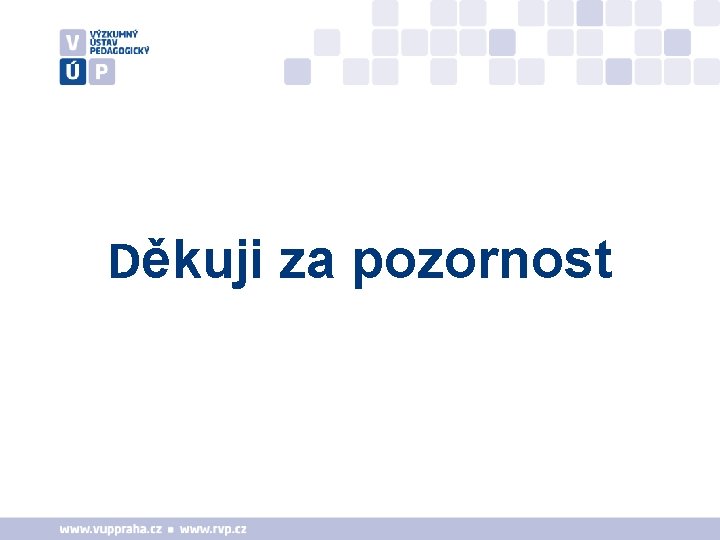 V Ú P
VÝZKUMNÝ ÚSTAV PEDAGOGICKÝ

Děkuji za pozornost

www.vuppraha.cz ▪ www.rvp.cz